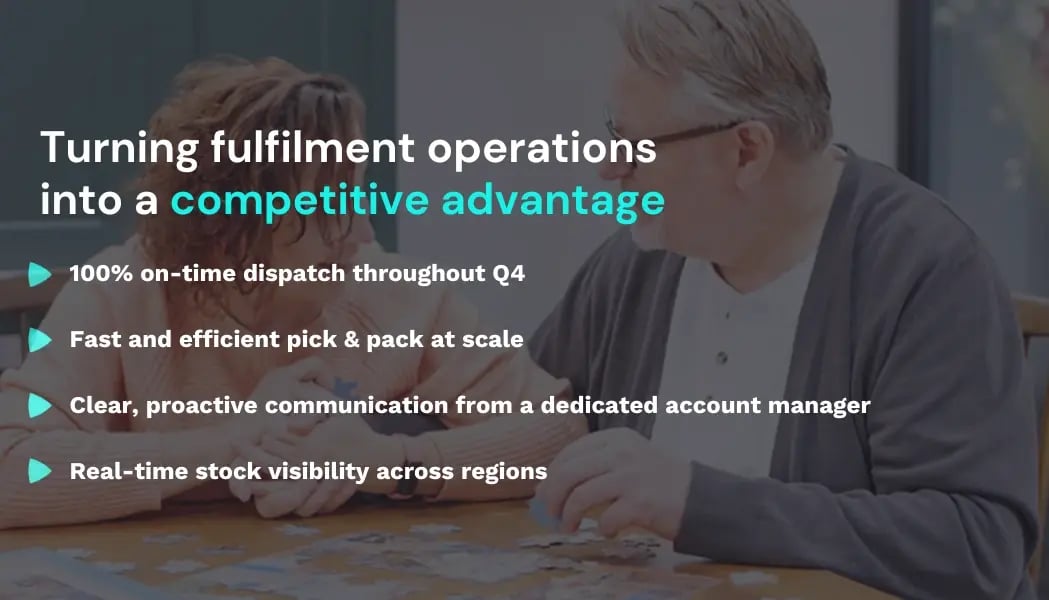 Turning fulfilment operations into a competitive advantage

100% on-time dispatch throughout Q4

Fast and efficient pick & pack at scale

Clear, proactive communication from a dedicated account manager

Real-time stock visibility across regions